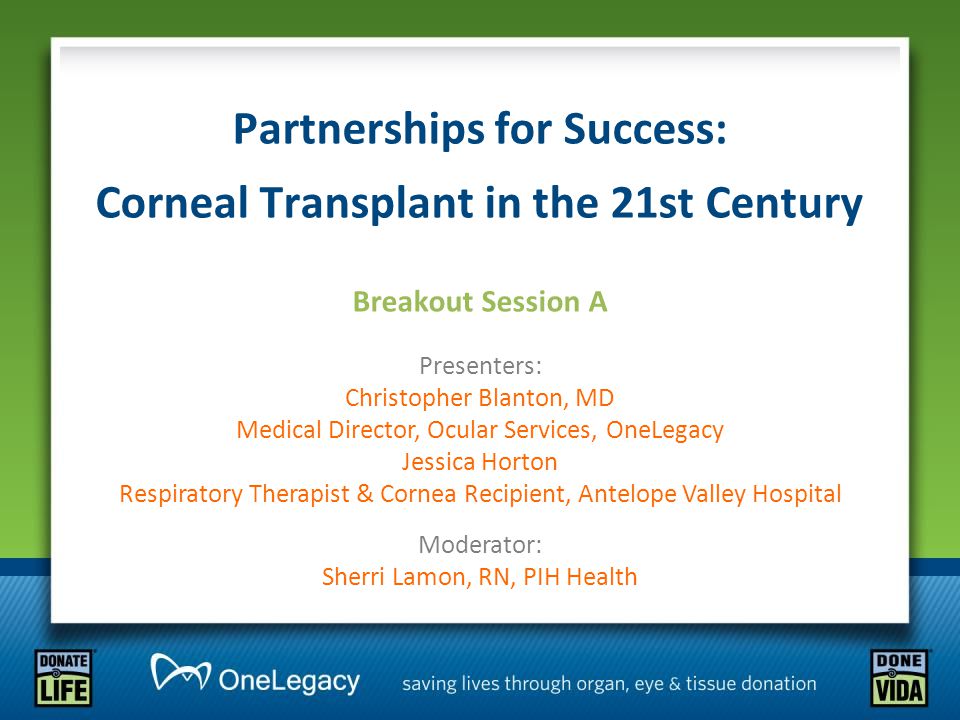 Partnerships for Success:
Corneal Transplant in the 21st Century

Breakout Session A

Presenters:
Christopher Blanton, MD
Medical Director, Ocular Services, OneLegacy
Jessica Horton
Respiratory Therapist & Cornea Recipient, Antelope Valley Hospital

Moderator:
Sherri Lamon, RN, PIH Health

DONATE LIFE

OneLegacy saving lives through organ, eye & tissue donation

DONE VIDA